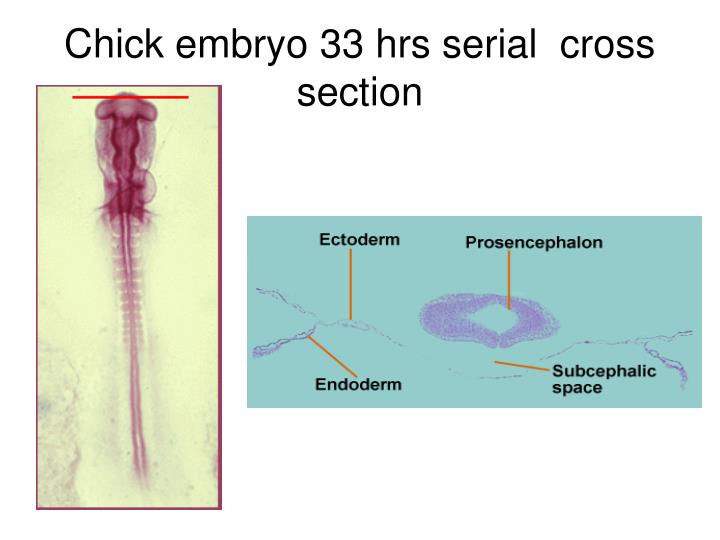 Chick embryo 33 hrs serial cross section

Ectoderm

Prosencephalon

Endoderm

Subcephalic space